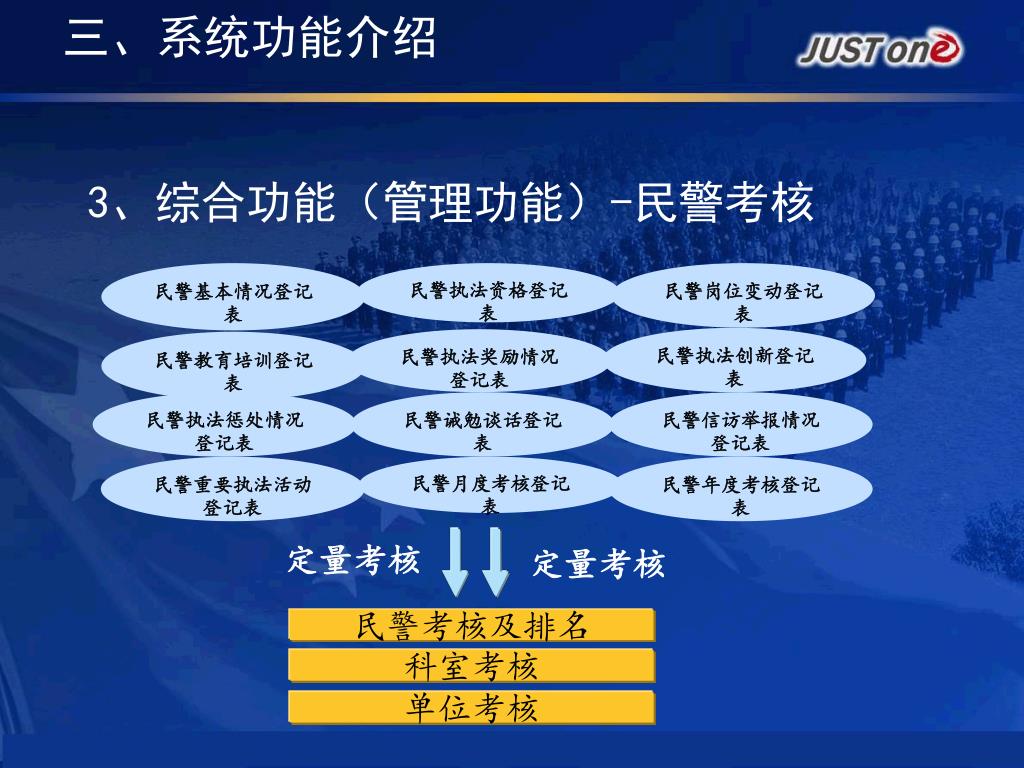 三、系统功能介绍

JUST one

3、综合功能（管理功能）-民警考核

民警基本情况登记表

民警执法资格登记表

民警岗位变动登记表

民警教育培训登记表

民警执法奖励情况登记表

民警执法创新登记表

民警执法惩处情况登记表

民警诫勉谈话登记表

民警信访举报情况登记表

民警重要执法活动登记表

民警月度考核登记表

民警年度考核登记表

定量考核

定量考核

民警考核及排名

科室考核

单位考核